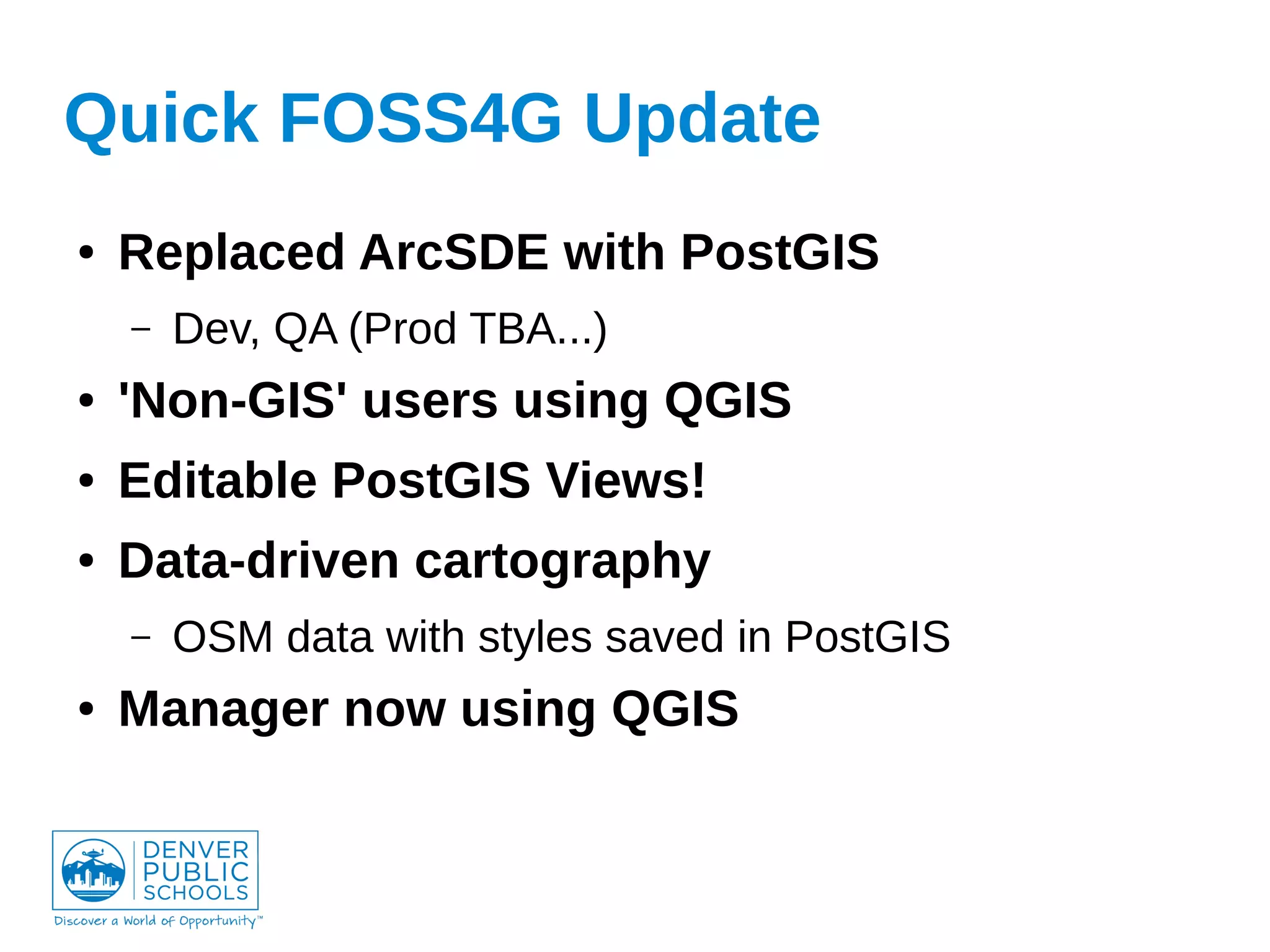 Quick FOSS4G Update

• Replaced ArcSDE with PostGIS
– Dev, QA (Prod TBA...)
• 'Non-GIS' users using QGIS
• Editable PostGIS Views!
• Data-driven cartography
– OSM data with styles saved in PostGIS
• Manager now using QGIS

DENVER PUBLIC SCHOOLS
Discover a World of Opportunity™